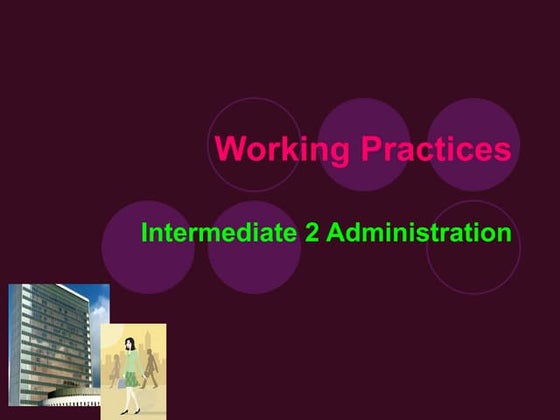 Working Practices

Intermediate 2 Administration